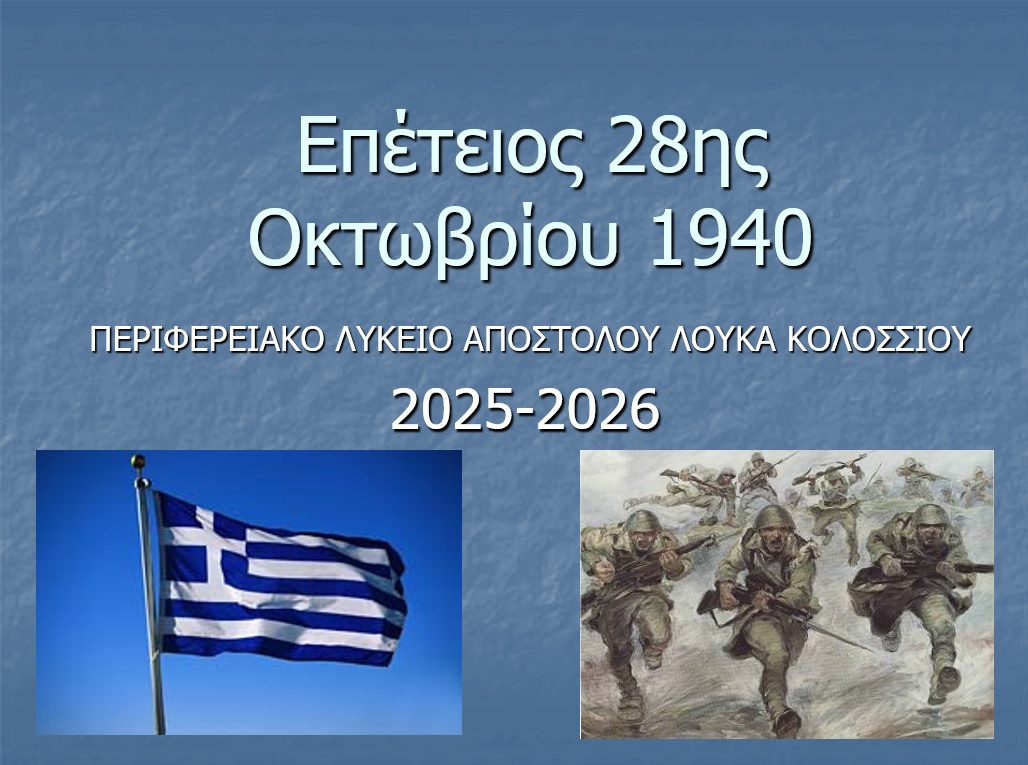 Επέτειος 28ης Οκτωβρίου 1940

ΠΕΡΙΦΕΡΕΙΑΚΟ ΛΥΚΕΙΟ ΑΠΟΣΤΟΛΟΥ ΛΟΥΚΑ ΚΟΛΟΣΣΙΟΥ

2025-2026